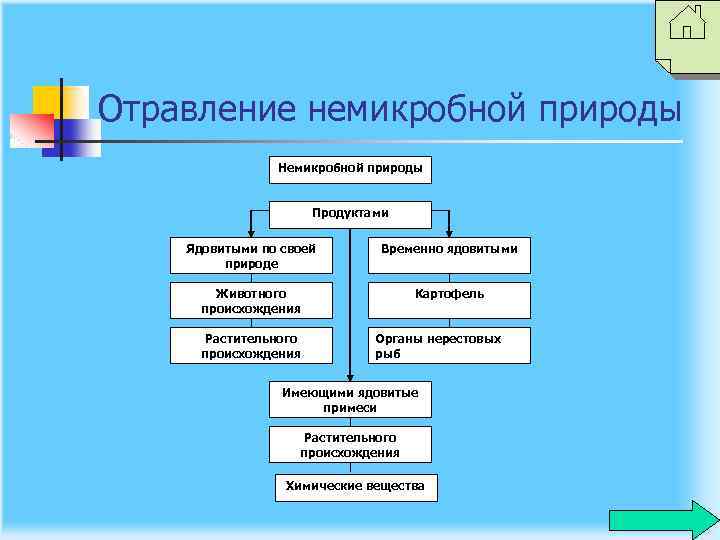 Отравление немикробной природы

Немикробной природы

Продуктами

Ядовитыми по своей природе

Животного происхождения

Растительного происхождения

Временно ядовитыми

Картофель

Органы нерестовых рыб

Имеющими ядовитые примеси

Растительного происхождения

Химические вещества